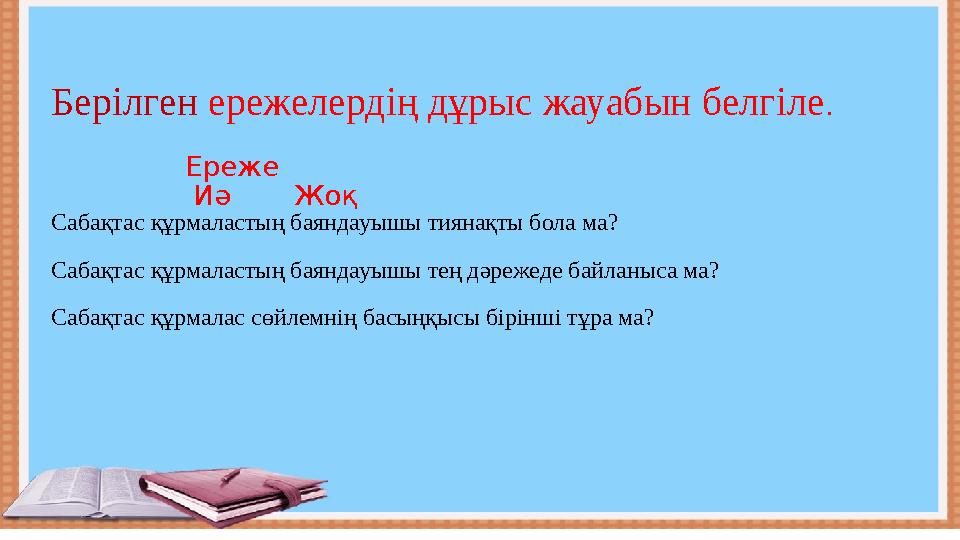 Берілген ережелердің дұрыс жауабын белгіле.

Ереже
Иә Жоқ

Сабақтас құрмаластың баяндауышы тиянақты бола ма?

Сабақтас құрмаластың баяндауышы тең дәрежеде байланыса ма?

Сабақтас құрмалас сөйлемнің басыңқысы бірінші тұра ма?